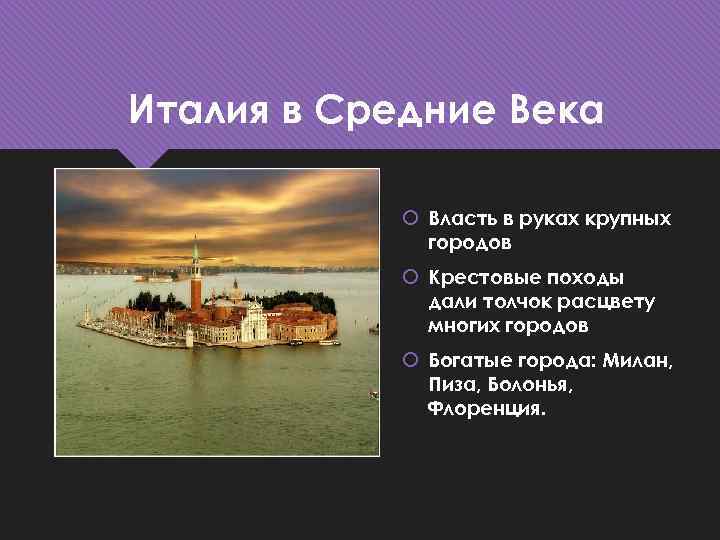 Италия в Средние Века

Власть в руках крупных городов

Крестовые походы дали толчок расцвету многих городов

Богатые города: Милан, Пиза, Болонья, Флоренция.